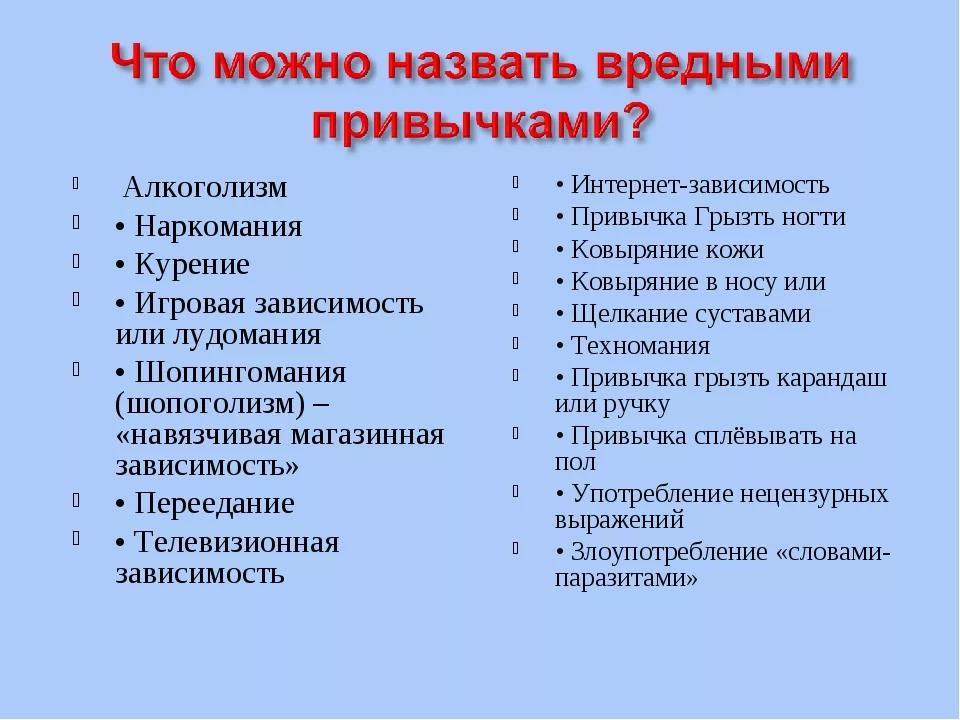 Что можно назвать вредными привычками?

Алкоголизм
• Наркомания
• Курение
• Игровая зависимость или лудомания
• Шопингомания (шопоголизм) – «навязчивая магазинная зависимость»
• Переедание
• Телевизионная зависимость

• Интернет-зависимость
• Привычка Грызть ногти
• Ковыряние кожи
• Ковыряние в носу или
• Щелкание суставами
• Техномания
• Привычка грызть карандаш или ручку
• Привычка сплёвывать на пол
• Употребление нецензурных выражений
• Злоупотребление «словами-паразитами»